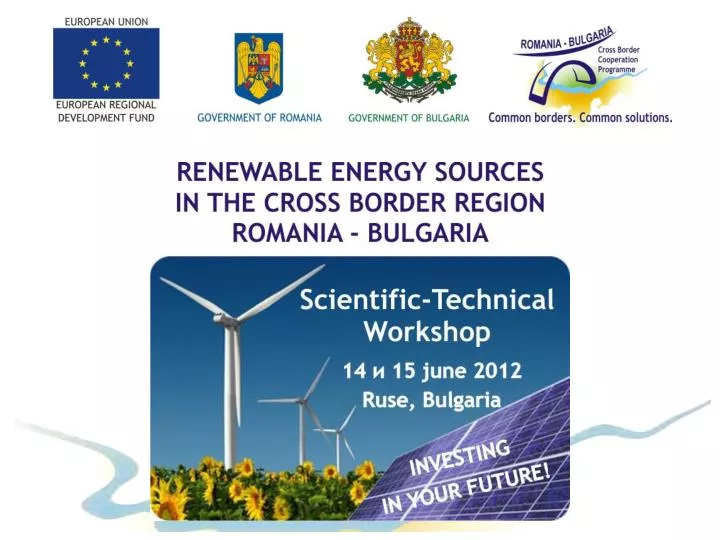 EUROPEAN UNION

EUROPEAN REGIONAL DEVELOPMENT FUND

GOVERNMENT OF ROMANIA

GOVERNMENT OF BULGARIA

ROMANIA - BULGARIA
Cross Border Cooperation Programme

Common borders. Common solutions.

RENEWABLE ENERGY SOURCES IN THE CROSS BORDER REGION ROMANIA - BULGARIA

Scientific-Technical Workshop

14 и 15 june 2012

Ruse, Bulgaria

INVESTING IN YOUR FUTURE!